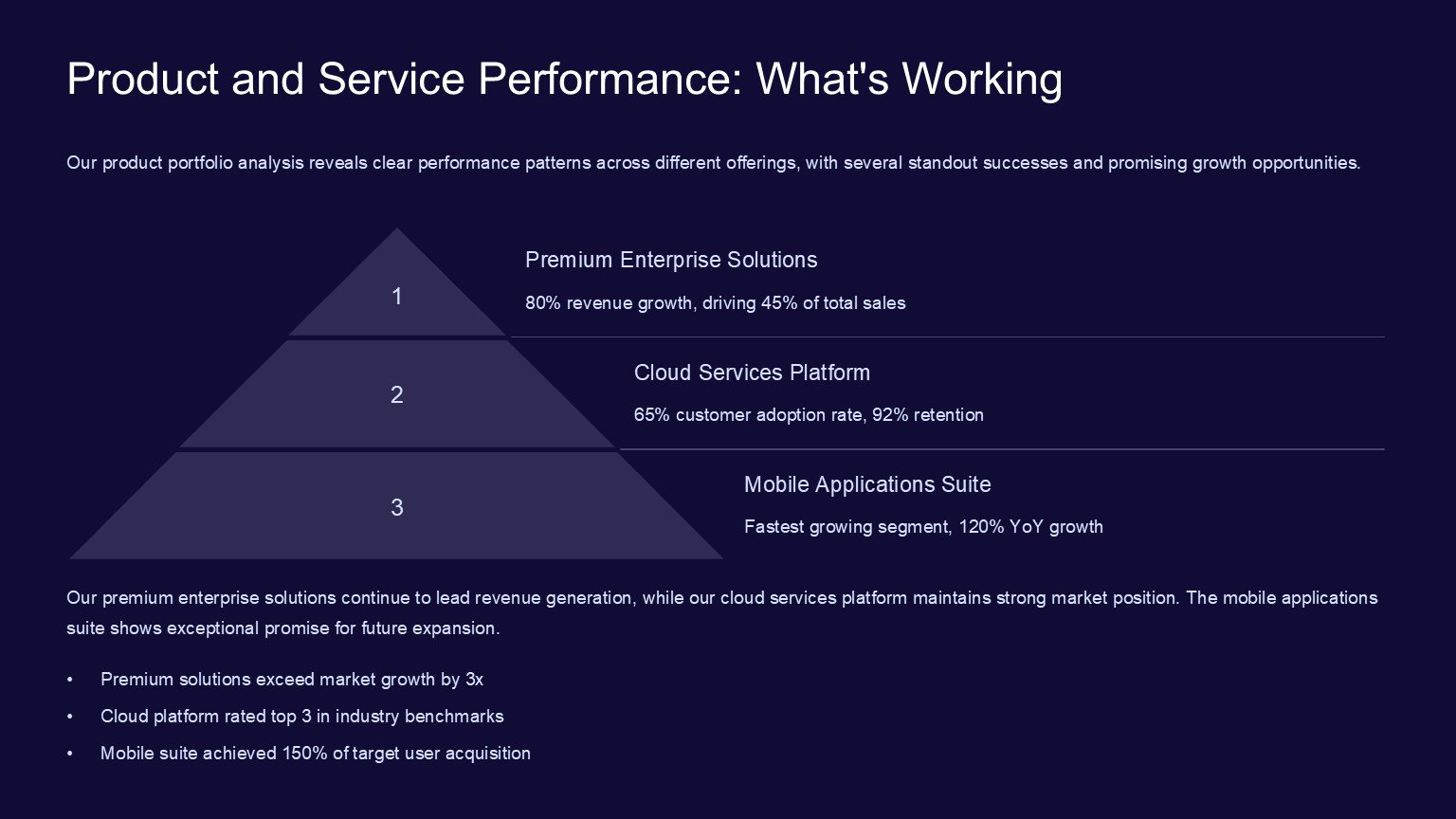 Product and Service Performance: What's Working

Our product portfolio analysis reveals clear performance patterns across different offerings, with several standout successes and promising growth opportunities.

1

Premium Enterprise Solutions

80% revenue growth, driving 45% of total sales

2

Cloud Services Platform

65% customer adoption rate, 92% retention

3

Mobile Applications Suite

Fastest growing segment, 120% YoY growth

Our premium enterprise solutions continue to lead revenue generation, while our cloud services platform maintains strong market position. The mobile applications suite shows exceptional promise for future expansion.

• Premium solutions exceed market growth by 3x
• Cloud platform rated top 3 in industry benchmarks
• Mobile suite achieved 150% of target user acquisition